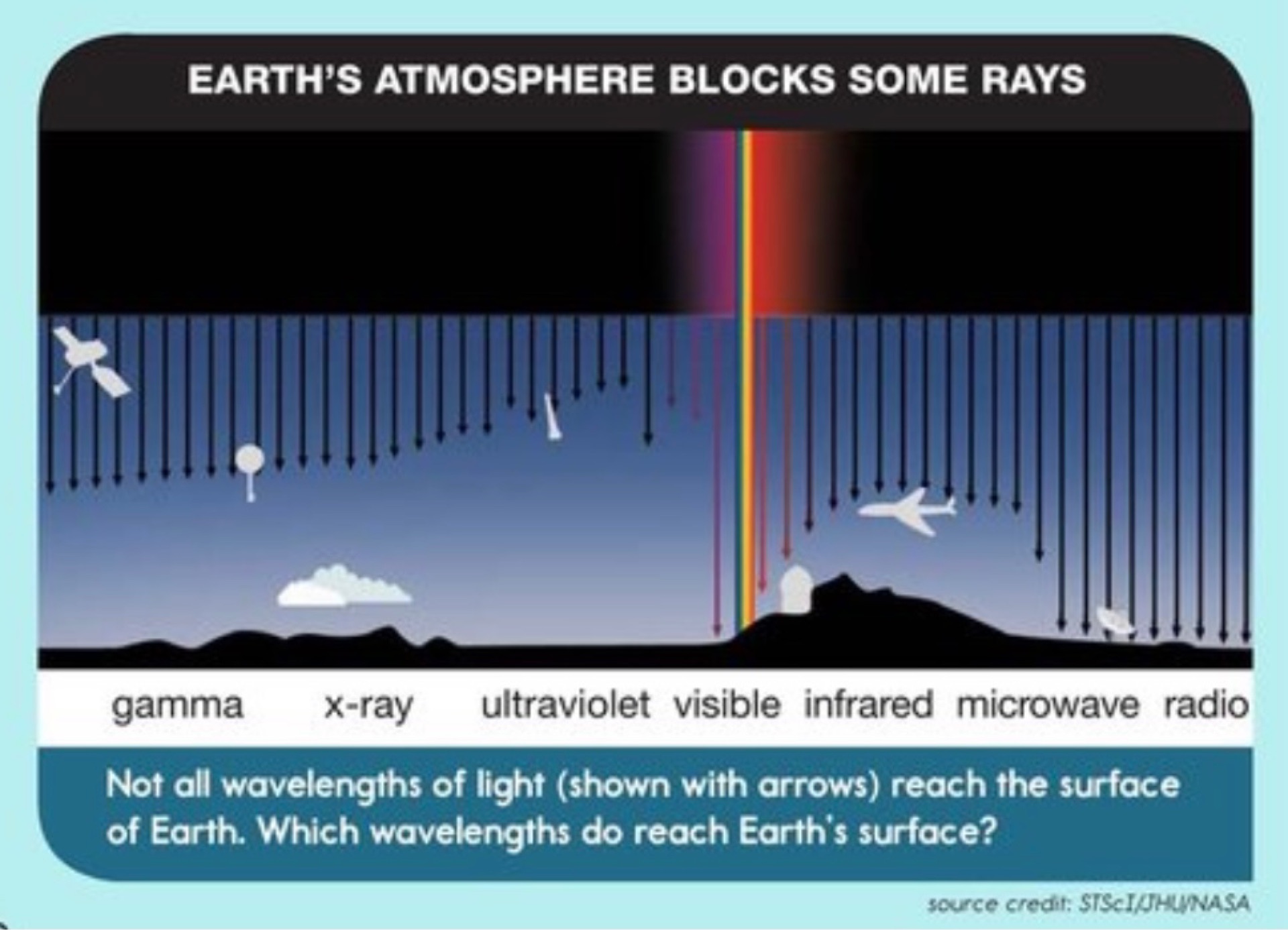 EARTH'S ATMOSPHERE BLOCKS SOME RAYS

gamma x-ray ultraviolet visible infrared microwave radio

Not all wavelengths of light (shown with arrows) reach the surface of Earth. Which wavelengths do reach Earth's surface?

source credit: STScI/JHU/NASA